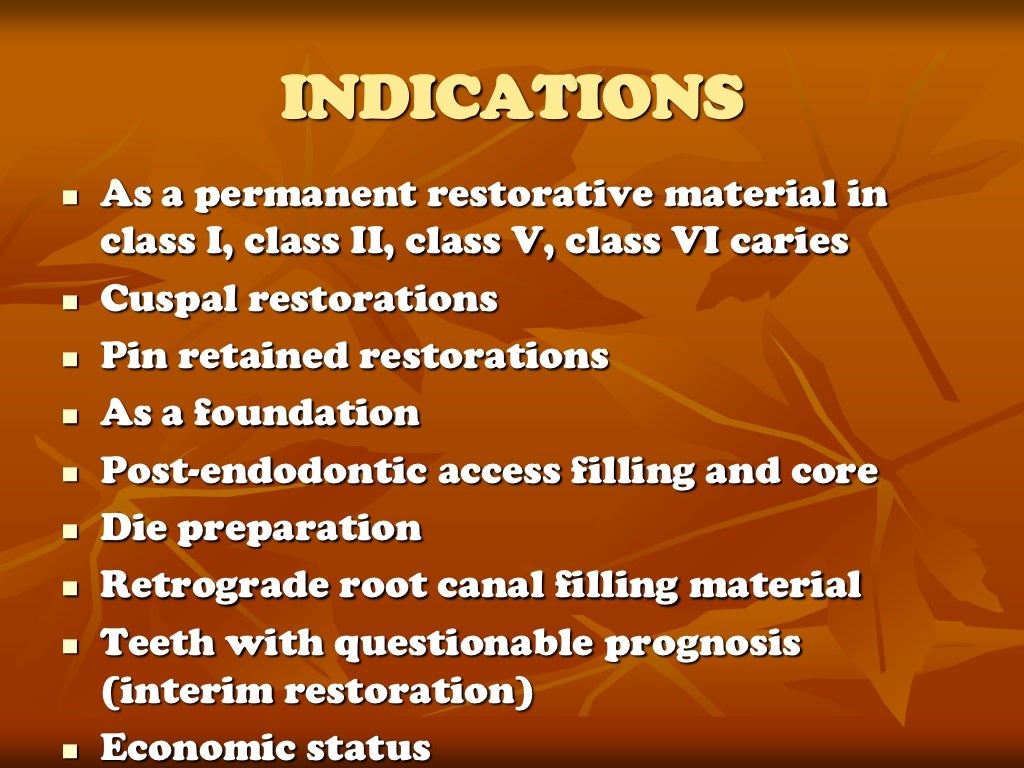 INDICATIONS

- As a permanent restorative material in class I, class II, class V, class VI caries
- Cuspal restorations
- Pin retained restorations
- As a foundation
- Post-endodontic access filling and core
- Die preparation
- Retrograde root canal filling material
- Teeth with questionable prognosis (interim restoration)
- Economic status